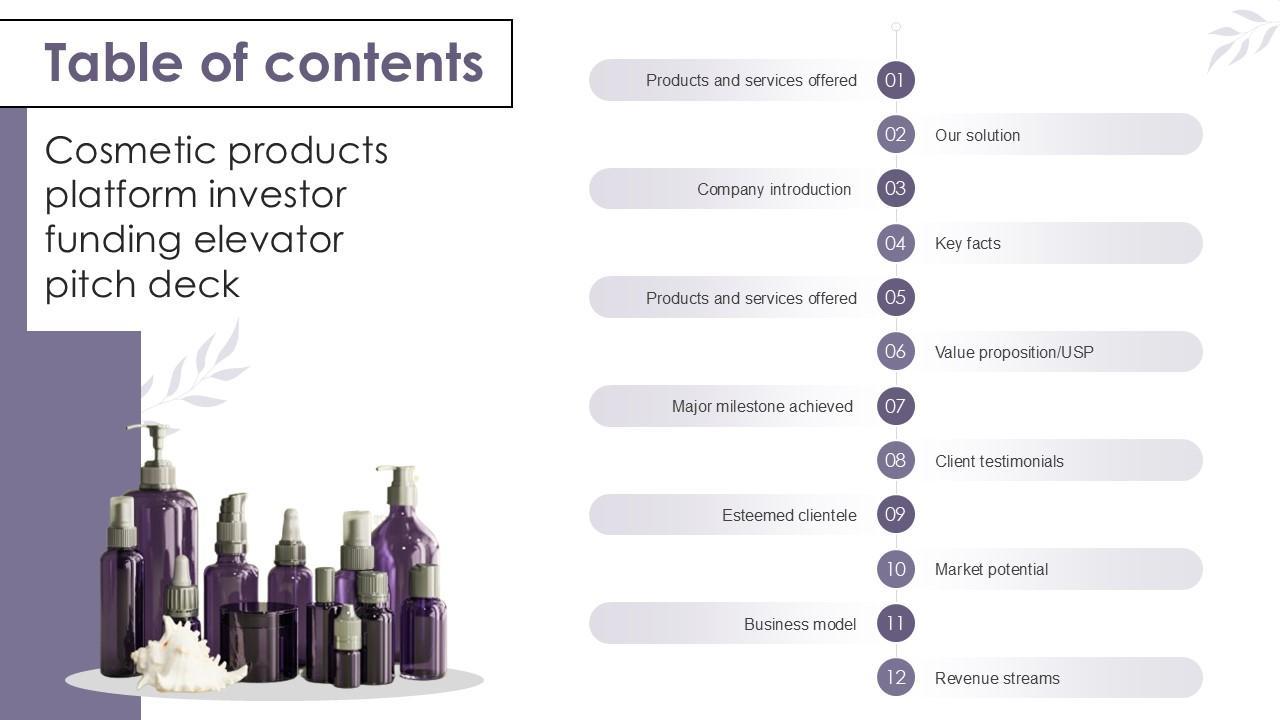 Table of contents

Cosmetic products platform investor funding elevator pitch deck

Products and services offered 01

02 Our solution

Company introduction 03

04 Key facts

Products and services offered 05

06 Value proposition/USP

Major milestone achieved 07

08 Client testimonials

Esteemed clientele 09

10 Market potential

Business model 11

12 Revenue streams